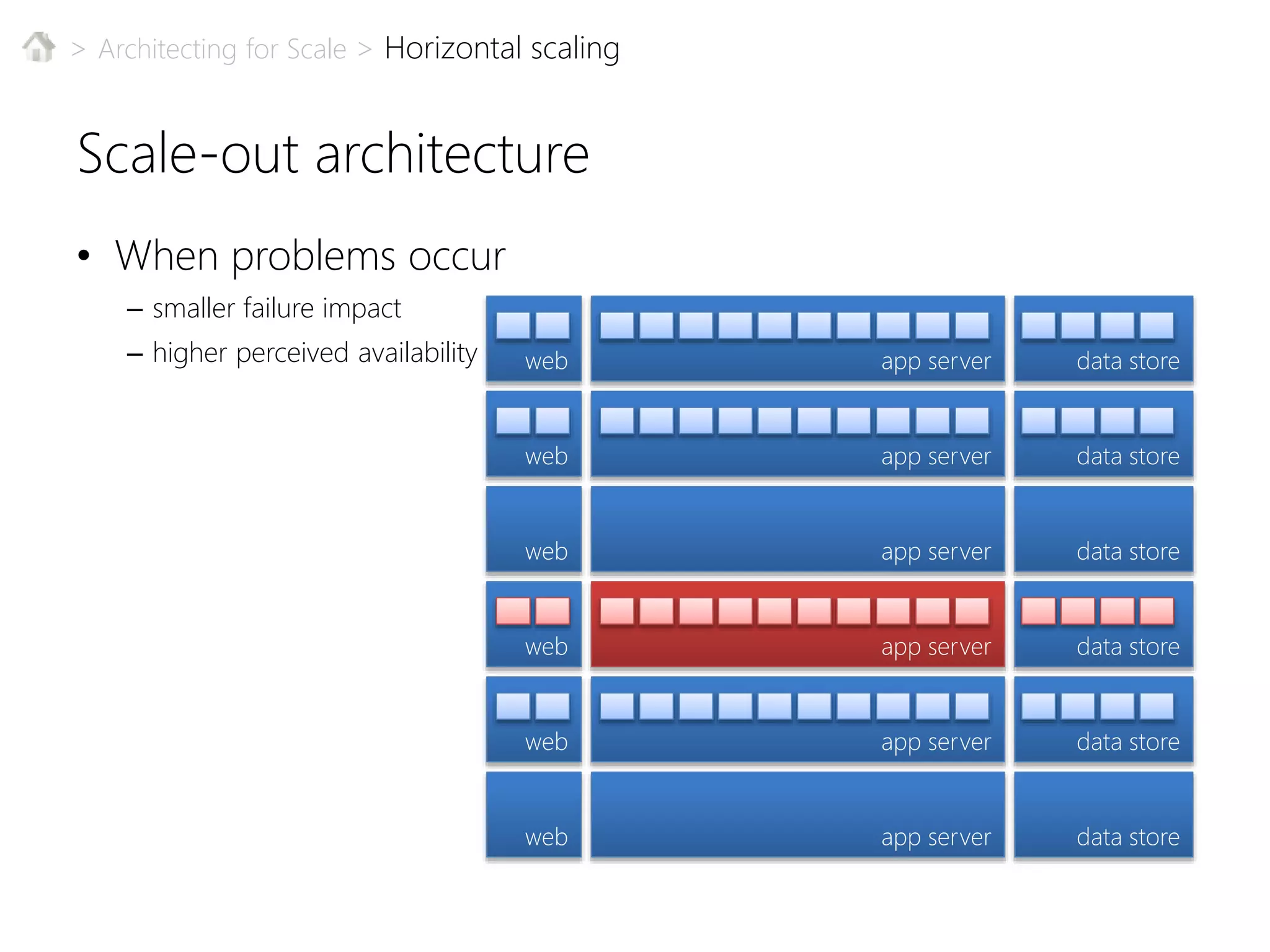 > Architecting for Scale > Horizontal scaling

Scale-out architecture

• When problems occur
– smaller failure impact
– higher perceived availability

web
app server
data store
web
app server
data store
web
app server
data store
web
app server
data store
web
app server
data store
web
app server
data store